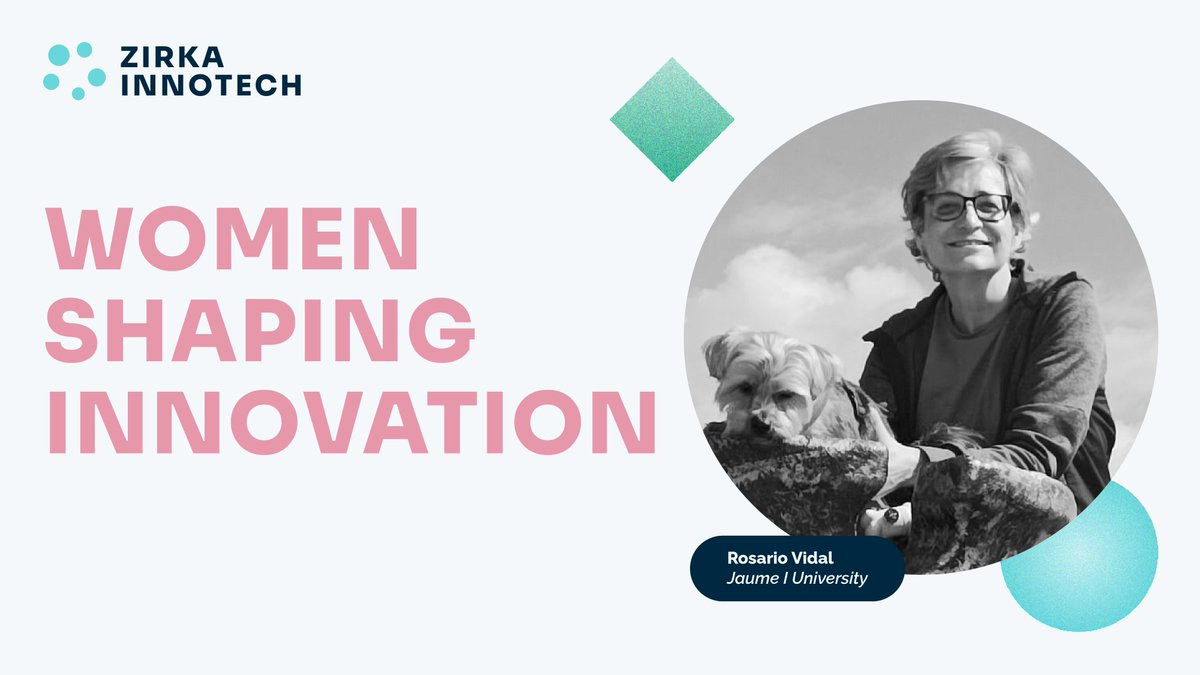 ZIRKA INNOTECH

WOMEN SHAPING INNOVATION

Rosario Vidal
Jaume I University